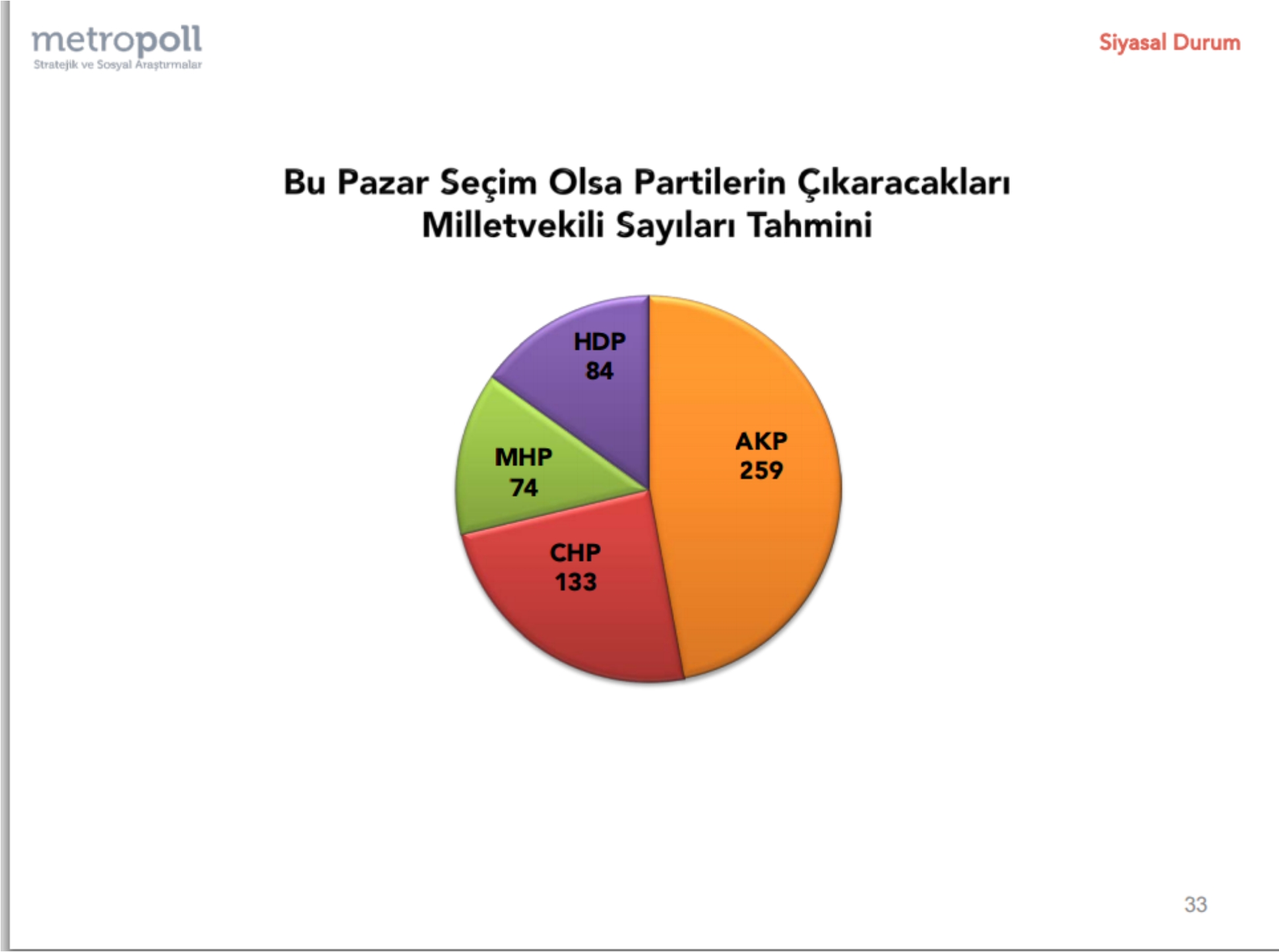 metropoll
Stratejik ve Sosyal Araştırmalar

Siyasal Durum

Bu Pazar Seçim Olsa Partilerin Çıkaracakları Milletvekili Sayıları Tahmini

HDP
84

AKP
259

MHP
74

CHP
133

33